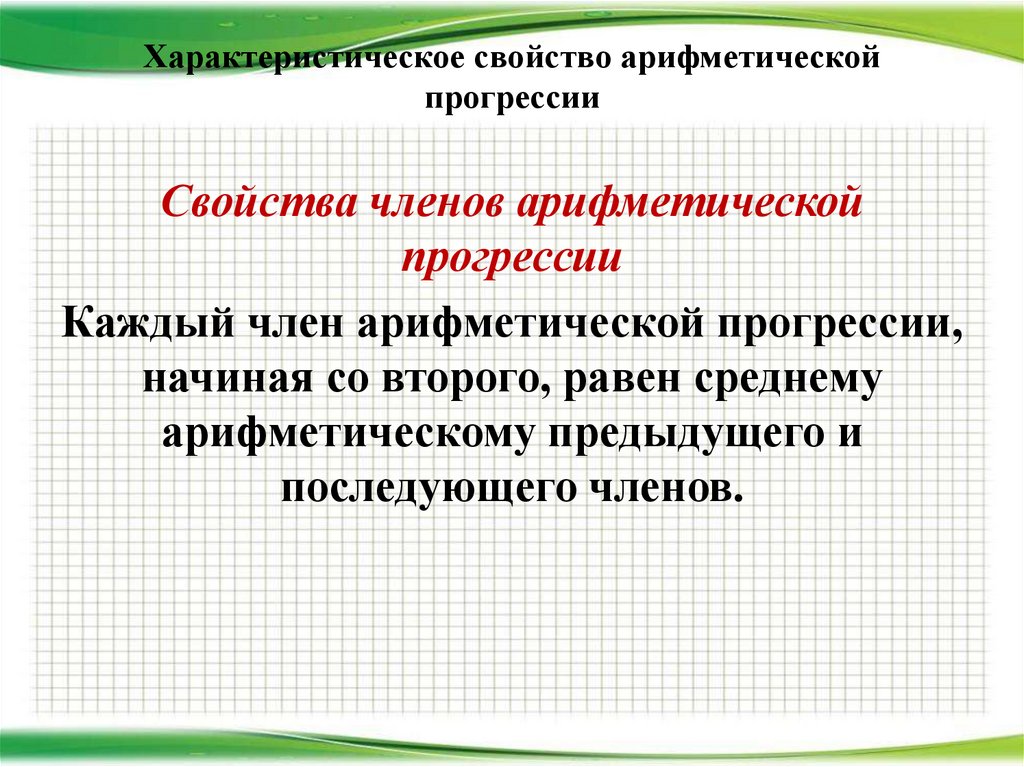 Характеристическое свойство арифметической прогрессии

Свойства членов арифметической прогрессии

Каждый член арифметической прогрессии, начиная со второго, равен среднему арифметическому предыдущего и последующего членов.